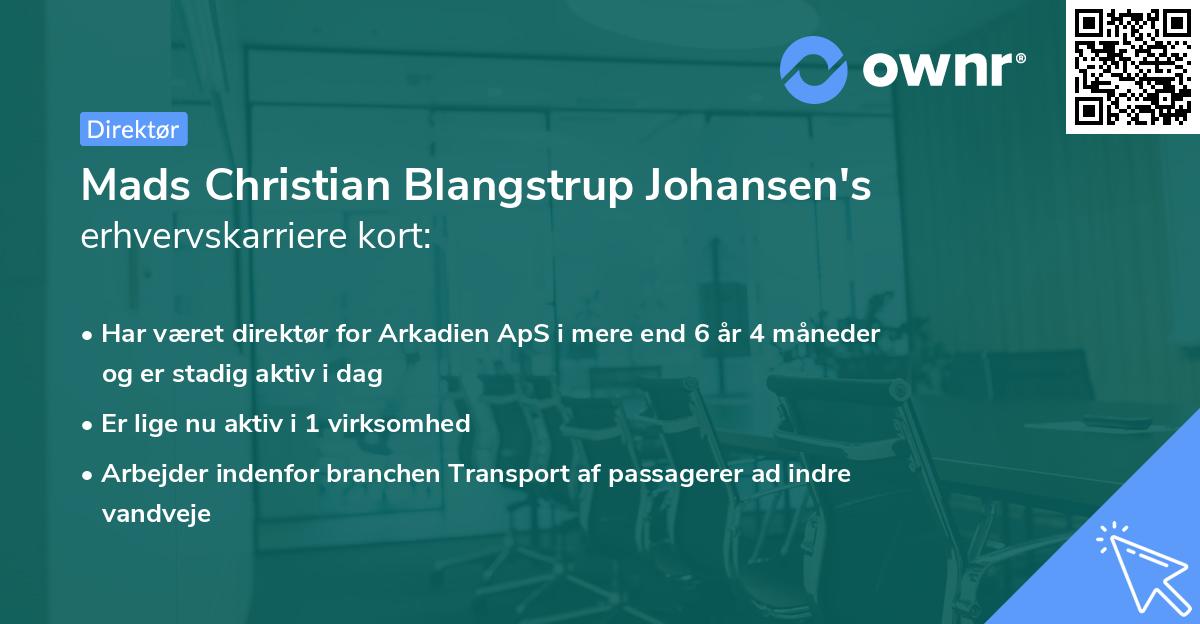 ownr®

Direktør

Mads Christian Blangstrup Johansen's erhvervskarriere kort:

• Har været direktør for Arkadien ApS i mere end 6 år 4 måneder og er stadig aktiv i dag

• Er lige nu aktiv i 1 virksomhed

• Arbejder indenfor branchen Transport af passagerer ad indre vandveje